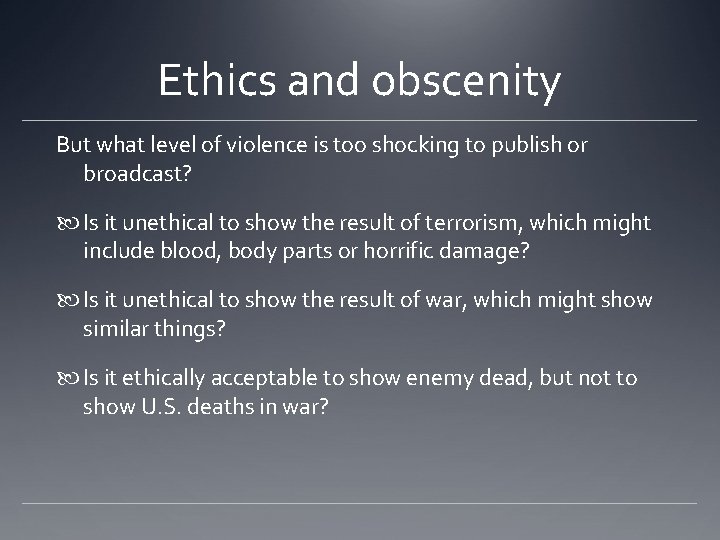 Ethics and obscenity

But what level of violence is too shocking to publish or broadcast?

Is it unethical to show the result of terrorism, which might include blood, body parts or horrific damage?

Is it unethical to show the result of war, which might show similar things?

Is it ethically acceptable to show enemy dead, but not to show U.S. deaths in war?